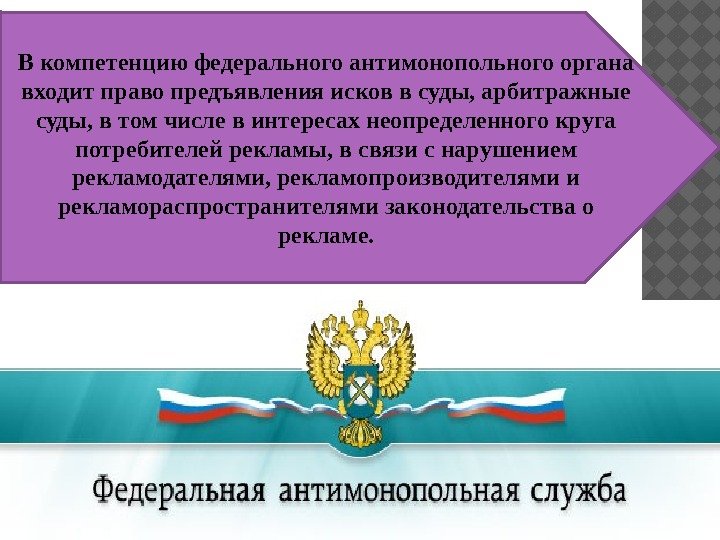 В компетенцию федерального антимонопольного органа входит право предъявления исков в суды, арбитражные суды, в том числе в интересах неопределенного круга потребителей рекламы, в связи с нарушением рекламодателями, рекламопроизводителями и рекламораспространителями законодательства о рекламе.

Федеральная антимонопольная служба